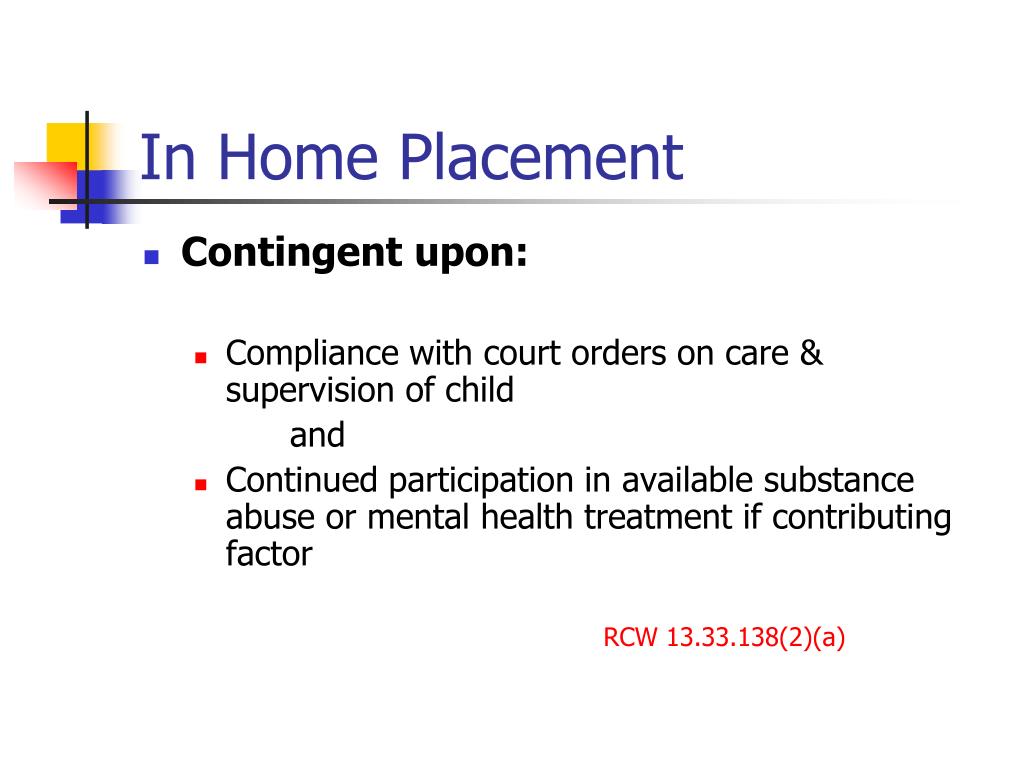 In Home Placement

Contingent upon:

Compliance with court orders on care & supervision of child

and

Continued participation in available substance abuse or mental health treatment if contributing factor

RCW 13.33.138(2)(a)